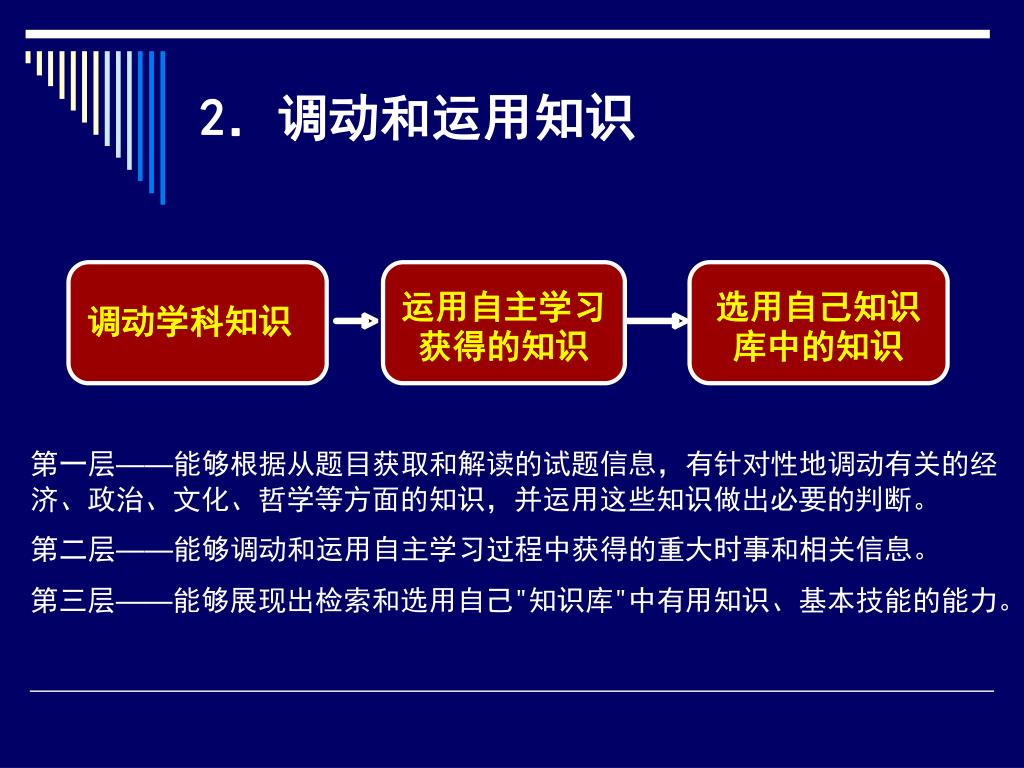 2. 调动和运用知识

调动学科知识

运用自主学习获得的知识

选用自己知识库中的知识

第一层——能够根据从题目获取和解读的试题信息，有针对性地调动有关的经济、政治、文化、哲学等方面的知识，并运用这些知识做出必要的判断。

第二层——能够调动和运用自主学习过程中获得的重大时事和相关信息。

第三层——能够展现出检索和选用自己"知识库"中有用知识、基本技能的能力。